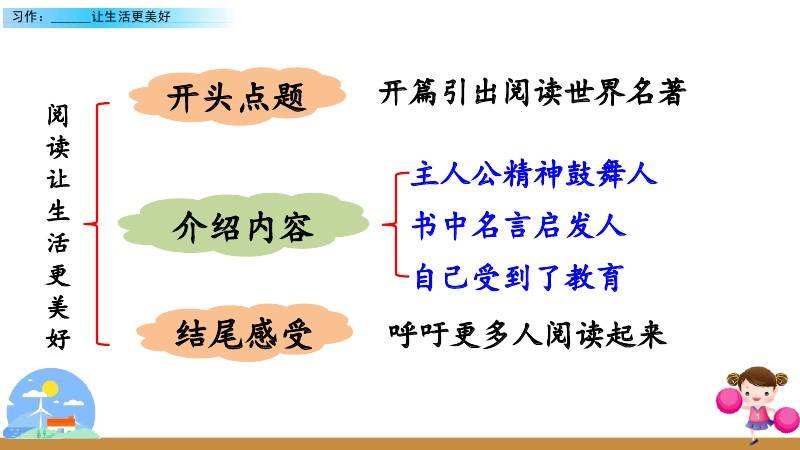 习作：______让生活更美好

阅读让生活更美好

开头点题 开篇引出阅读世界名著

介绍内容
主人公精神鼓舞人
书中名言启发人
自己受到了教育

结尾感受 呼吁更多人阅读起来